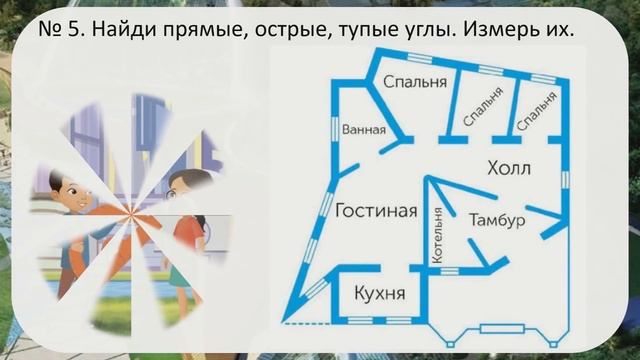 № 5. Найди прямые, острые, тупые углы. Измерь их.

Спальня

Спальня

Спальня

Ванная

Холл

Гостиная

Тамбур

Котельня

Кухня